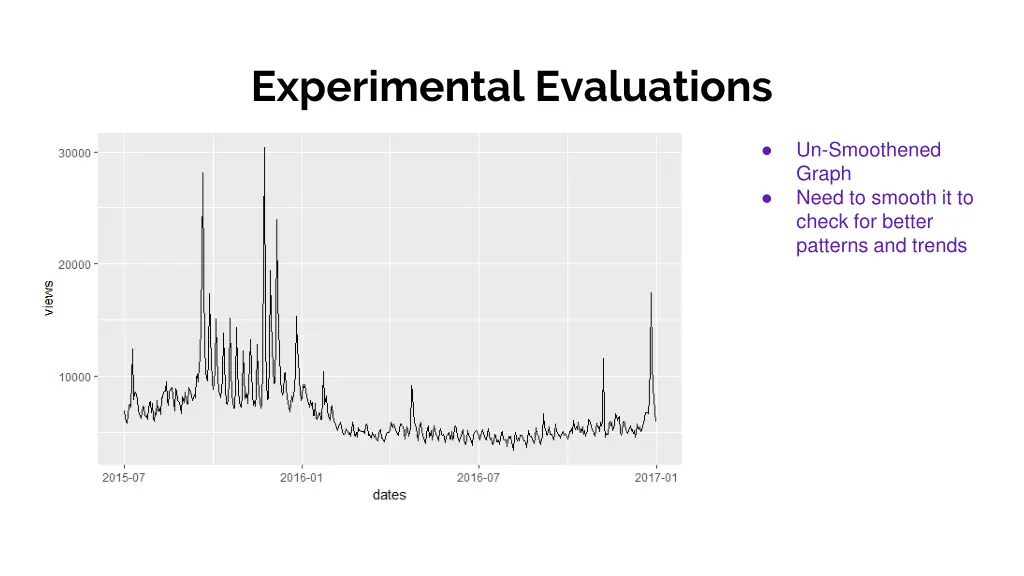 Experimental Evaluations

30000
20000
10000
views
2015-07
2016-01
2016-07
2017-01
dates

● Un-Smoothened Graph
● Need to smooth it to check for better patterns and trends